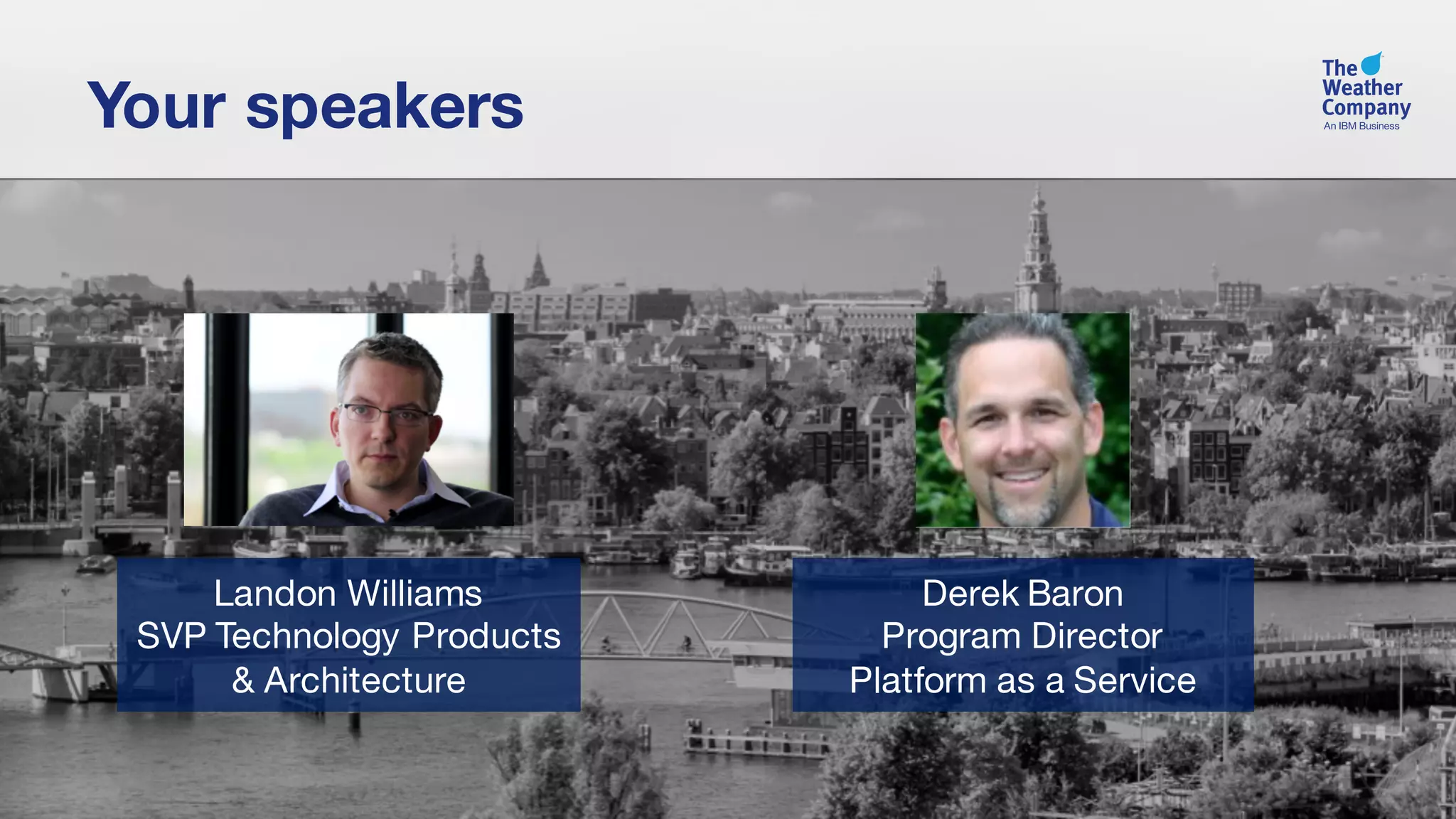 Your speakers

The Weather Company
An IBM Business

Landon Williams
SVP Technology Products & Architecture

Derek Baron
Program Director
Platform as a Service